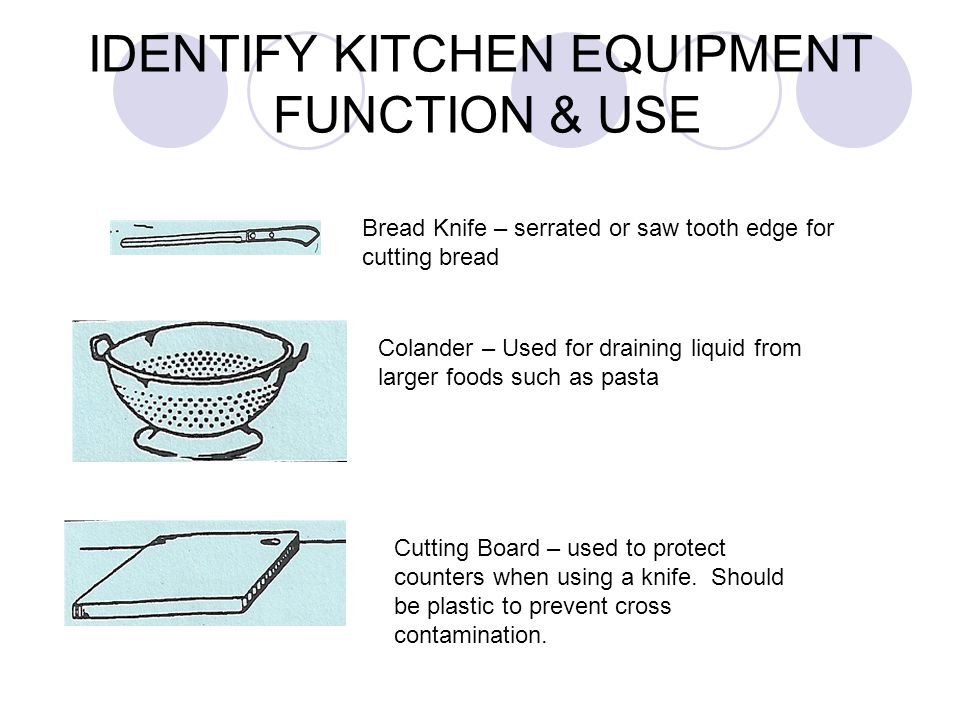 IDENTIFY KITCHEN EQUIPMENT FUNCTION & USE

Bread Knife – serrated or saw tooth edge for cutting bread

Colander – Used for draining liquid from larger foods such as pasta

Cutting Board – used to protect counters when using a knife. Should be plastic to prevent cross contamination.